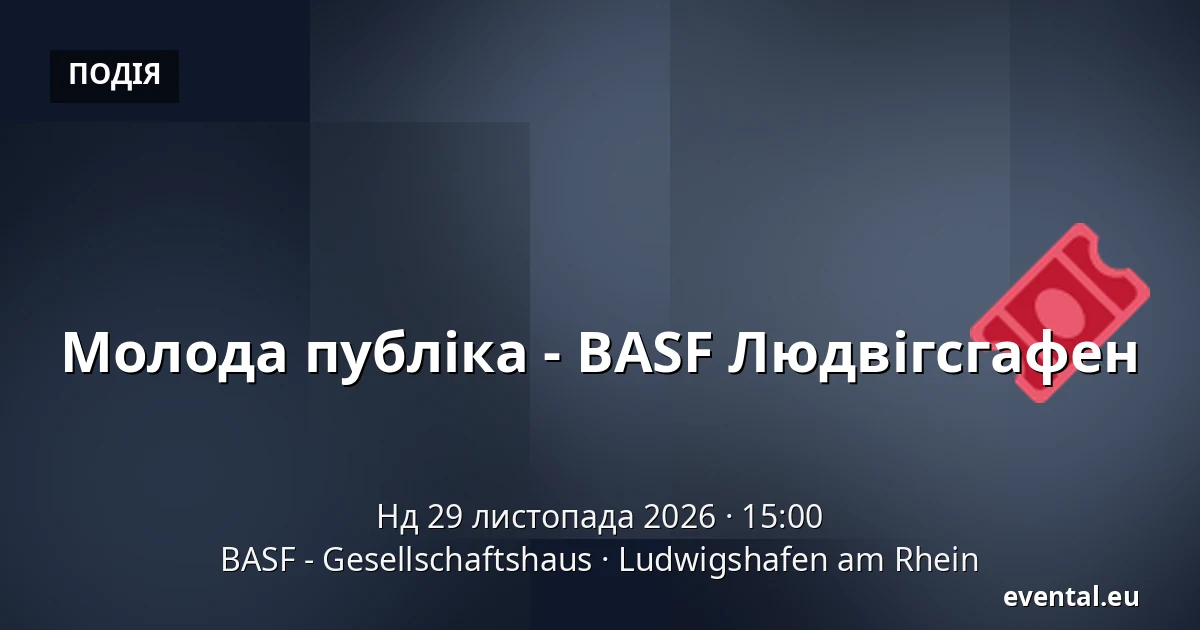 ПОДІЯ

Молода публіка - BASF Людвігсгафен

Нд 29 листопада 2026 · 15:00
BASF - Gesellschaftshaus · Ludwigshafen am Rhein

evental.eu